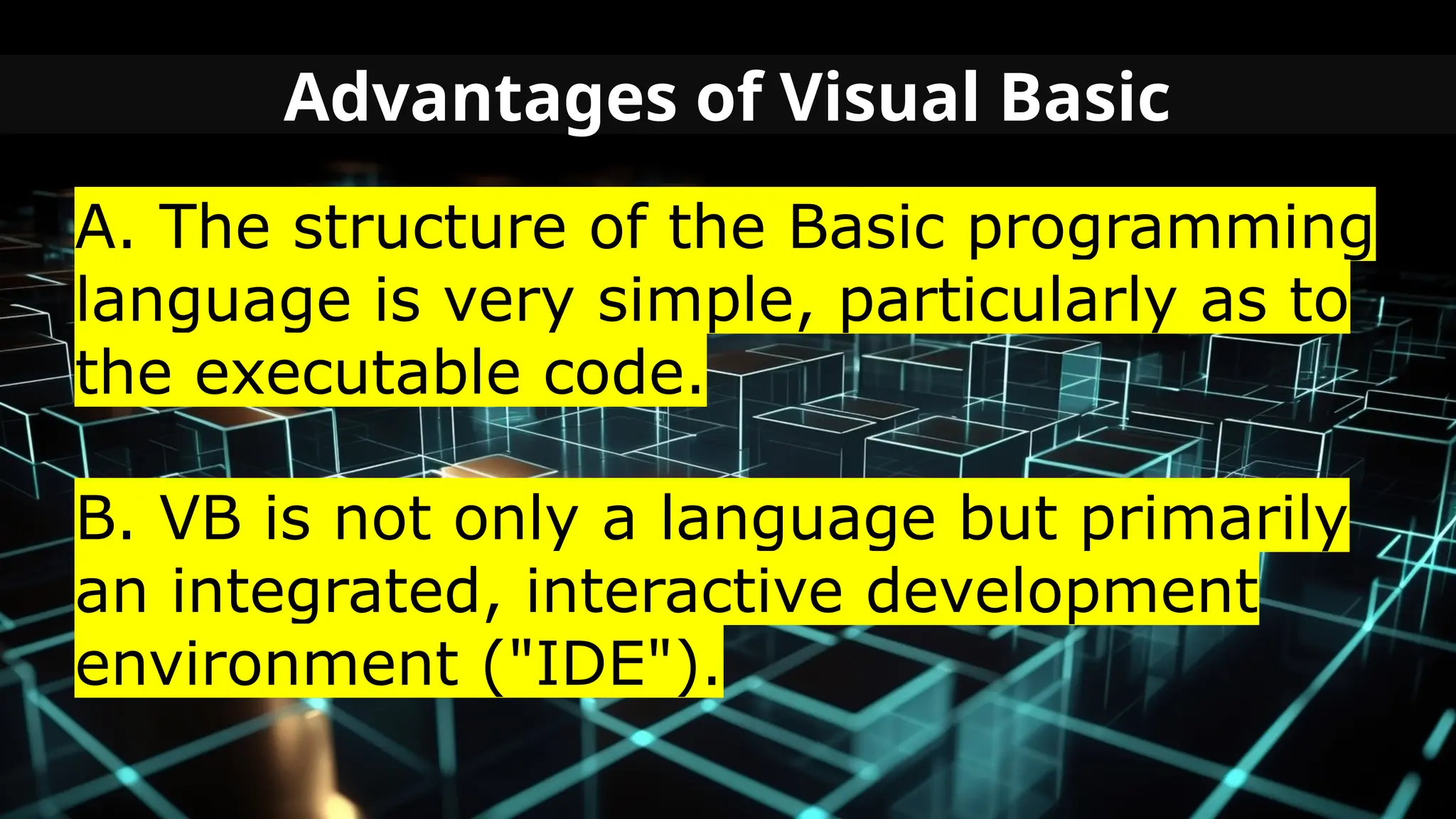 Advantages of Visual Basic

A. The structure of the Basic programming language is very simple, particularly as to the executable code.

B. VB is not only a language but primarily an integrated, interactive development environment ("IDE").